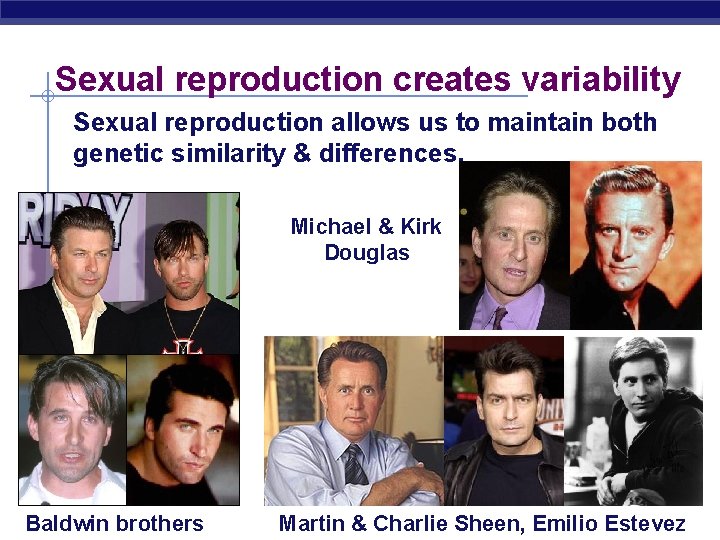 Sexual reproduction creates variability

Sexual reproduction allows us to maintain both genetic similarity & differences.

RIDAY

Michael & Kirk Douglas

Baldwin brothers

Martin & Charlie Sheen, Emilio Estevez